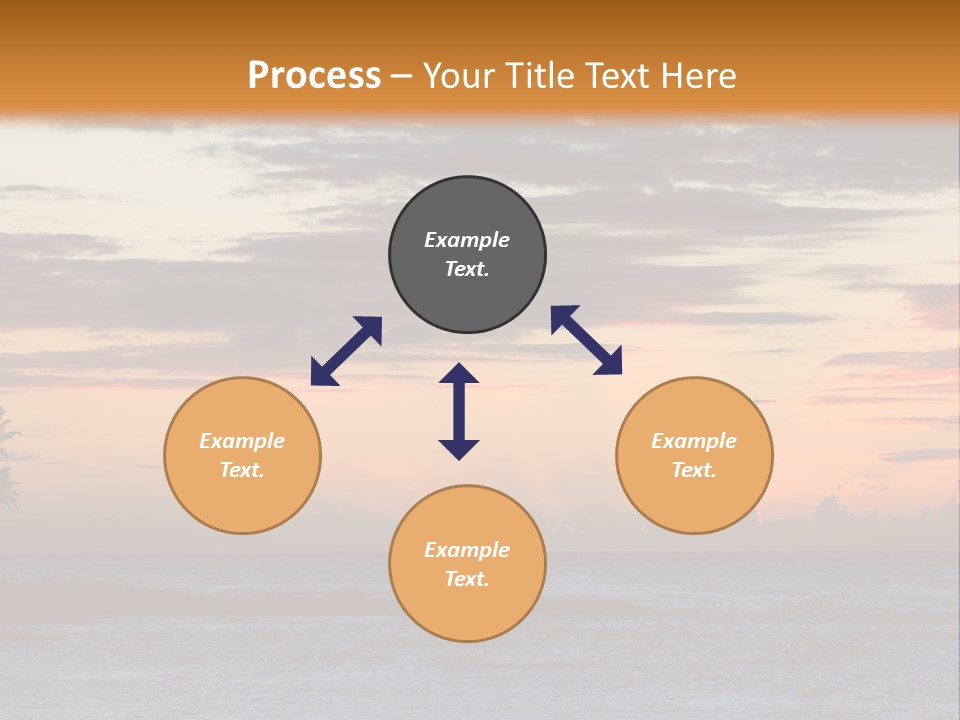 Process – Your Title Text Here

Example Text.

Example Text.

Example Text.

Example Text.